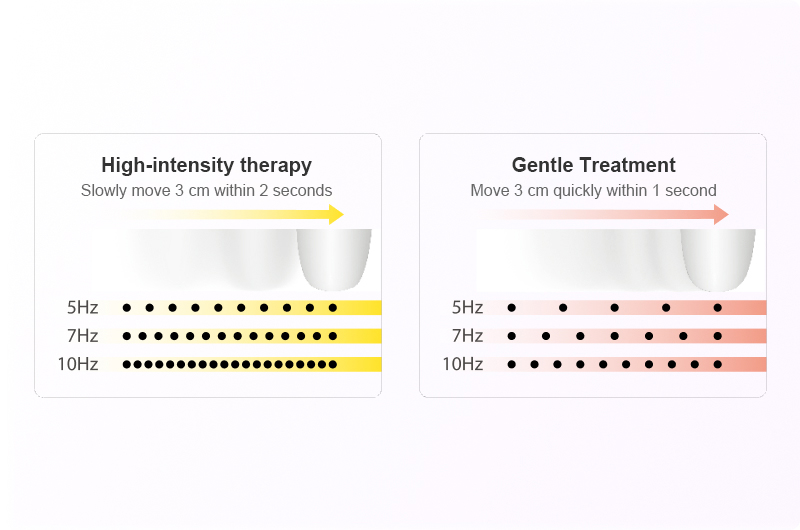 High-intensity therapy
Slowly move 3 cm within 2 seconds

5Hz
7Hz
10Hz

Gentle Treatment
Move 3 cm quickly within 1 second

5Hz
7Hz
10Hz